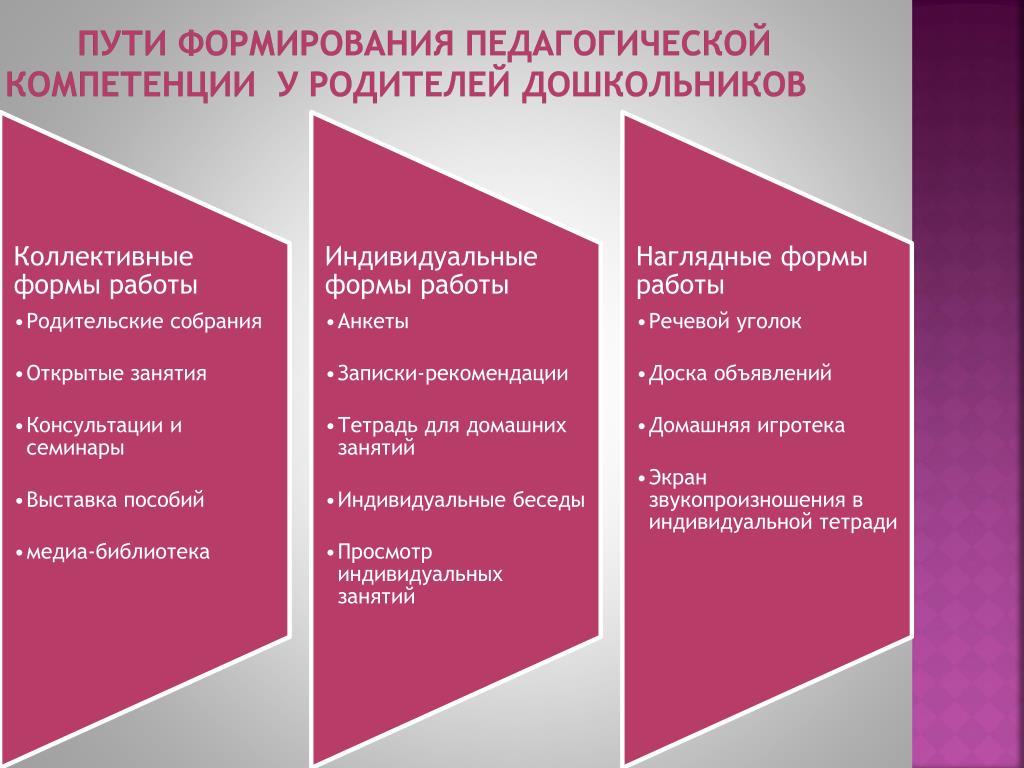 ПУТИ ФОРМИРОВАНИЯ ПЕДАГОГИЧЕСКОЙ КОМПЕТЕНЦИИ У РОДИТЕЛЕЙ ДОШКОЛЬНИКОВ

Коллективные формы работы
•Родительские собрания
•Открытые занятия
•Консультации и семинары
•Выставка пособий
•медиа-библиотека

Индивидуальные формы работы
•Анкеты
•Записки-рекомендации
•Тетрадь для домашних занятий
•Индивидуальные беседы
•Просмотр индивидуальных занятий

Наглядные формы работы
•Речевой уголок
•Доска объявлений
•Домашняя игротека
•Экран звукопроизношения в индивидуальной тетради